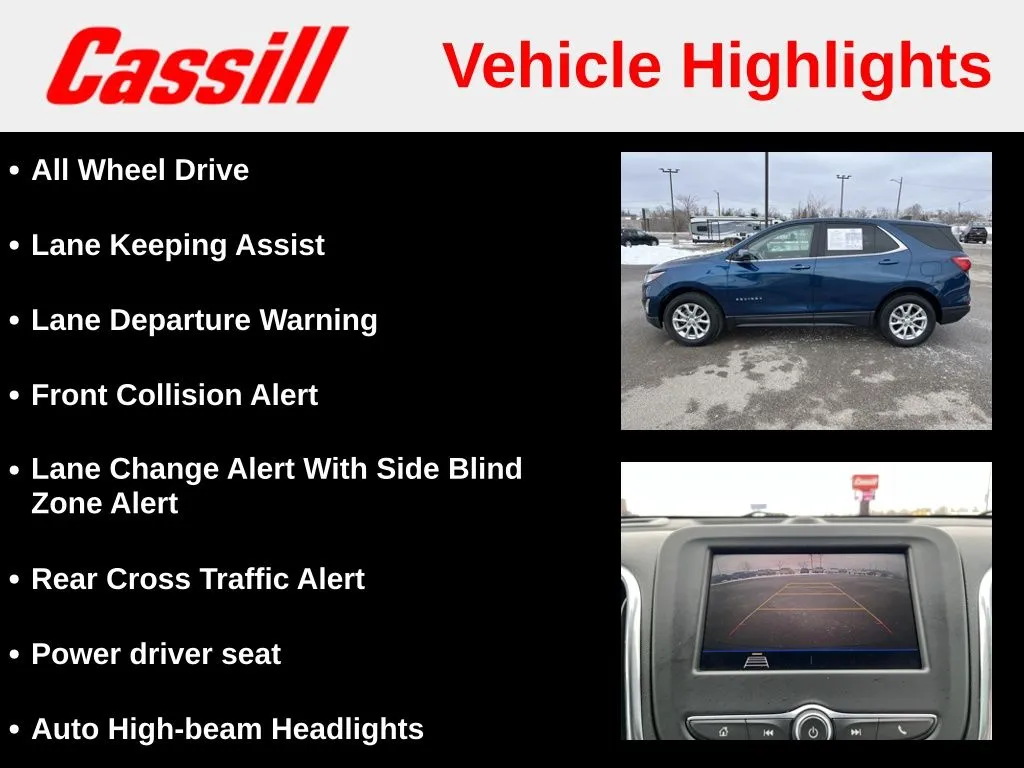 Cassill

Vehicle Highlights

• All Wheel Drive

• Lane Keeping Assist

• Lane Departure Warning

• Front Collision Alert

• Lane Change Alert With Side Blind Zone Alert

• Rear Cross Traffic Alert

• Power driver seat

• Auto High-beam Headlights